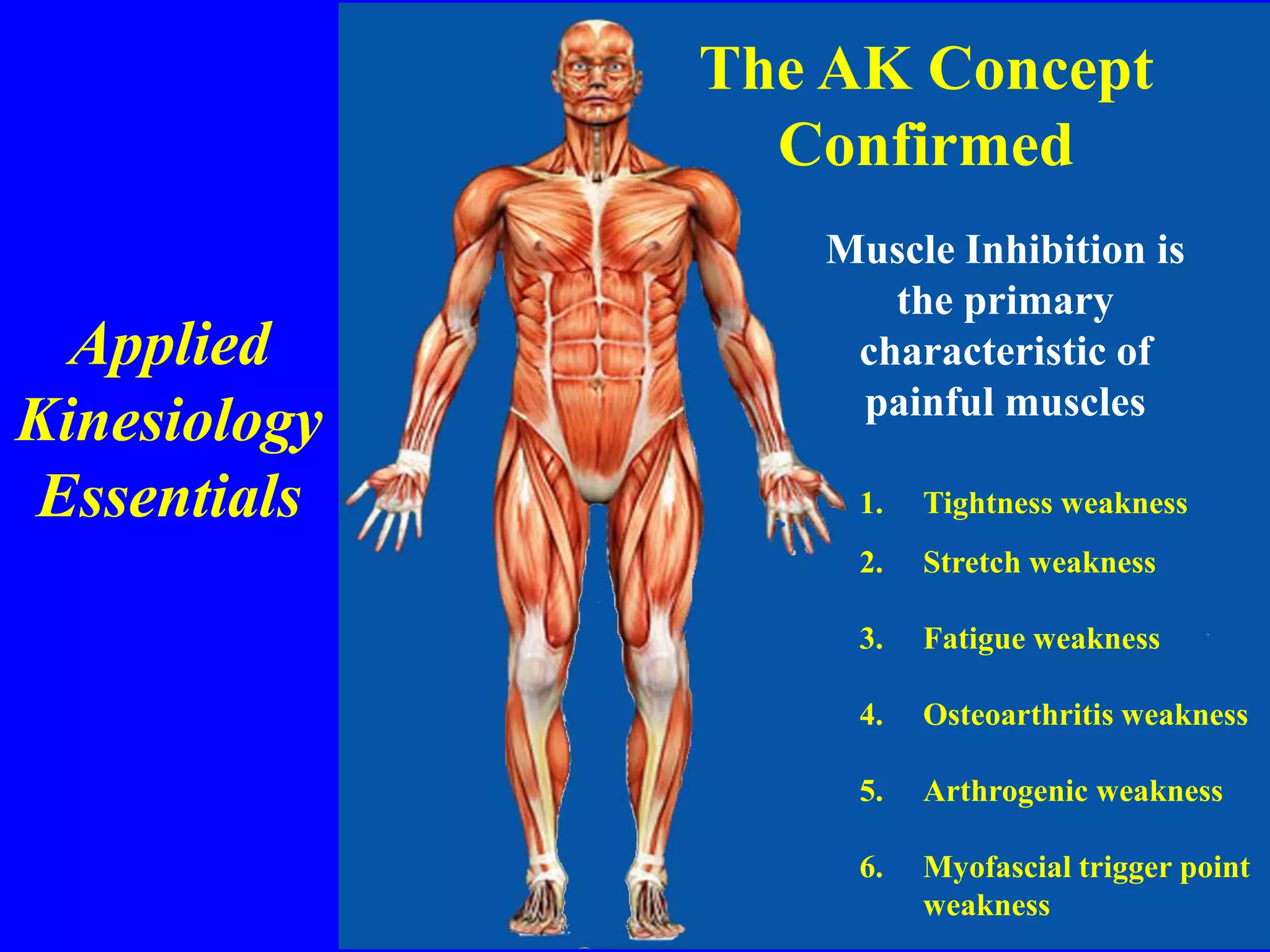 Applied Kinesiology Essentials

The AK Concept Confirmed

Muscle Inhibition is the primary characteristic of painful muscles

1. Tightness weakness
2. Stretch weakness
3. Fatigue weakness
4. Osteoarthritis weakness
5. Arthrogenic weakness
6. Myofascial trigger point weakness